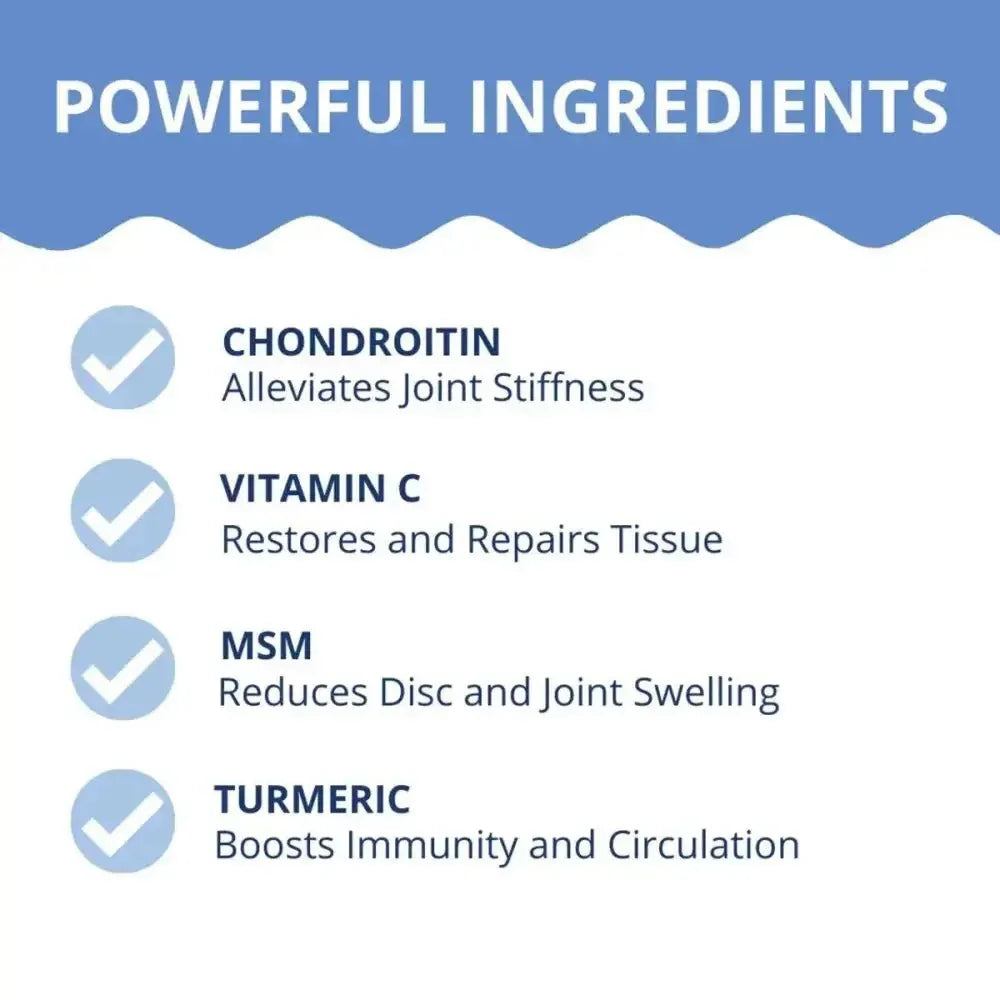 POWERFUL INGREDIENTS

CHONDROITIN
Alleviates Joint Stiffness

VITAMIN C
Restores and Repairs Tissue

MSM
Reduces Disc and Joint Swelling

TURMERIC
Boosts Immunity and Circulation